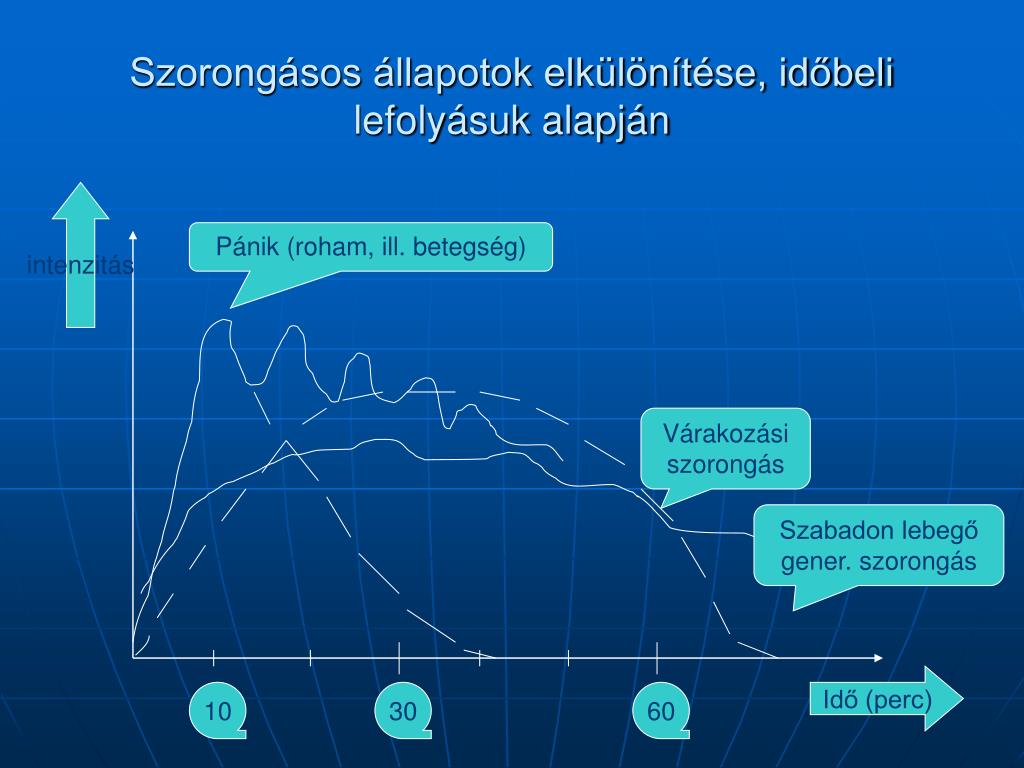 Szorongásos állapotok elkülönítése, időbeli lefolyásuk alapján

intenzitás

Pánik (roham, ill. betegség)

Várakozási szorongás

Szabadon lebegő gener. szorongás

10

30

60

Idő (perc)